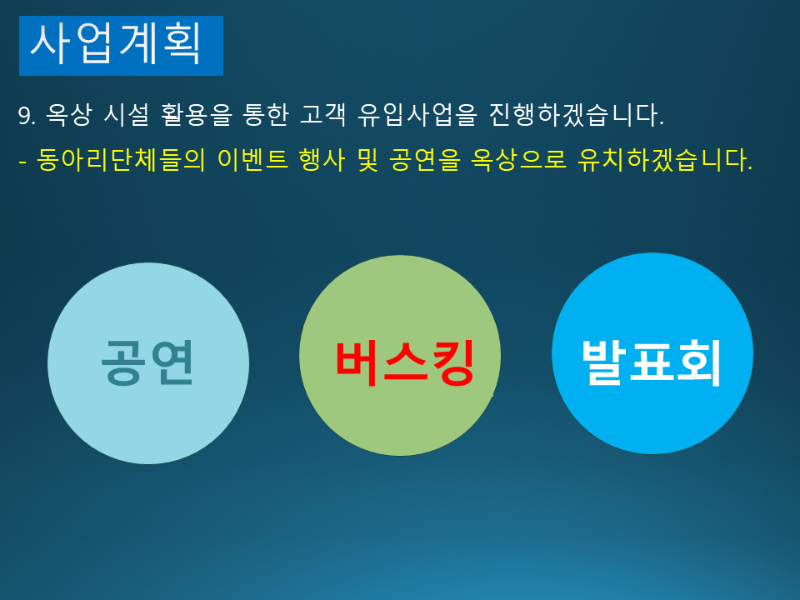 사업계획

9. 옥상 시설 활용을 통한 고객 유입사업을 진행하겠습니다.

- 동아리단체들의 이벤트 행사 및 공연을 옥상으로 유치하겠습니다.

공연

버스킹

발표회